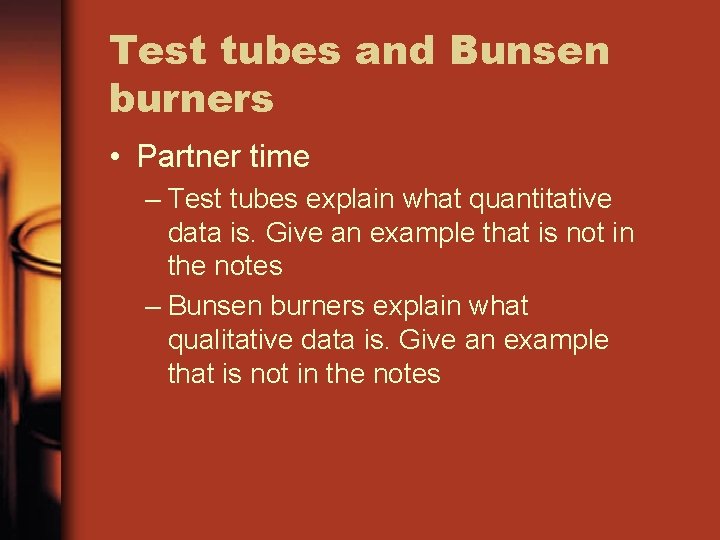 Test tubes and Bunsen burners

• Partner time

– Test tubes explain what quantitative data is. Give an example that is not in the notes

– Bunsen burners explain what qualitative data is. Give an example that is not in the notes